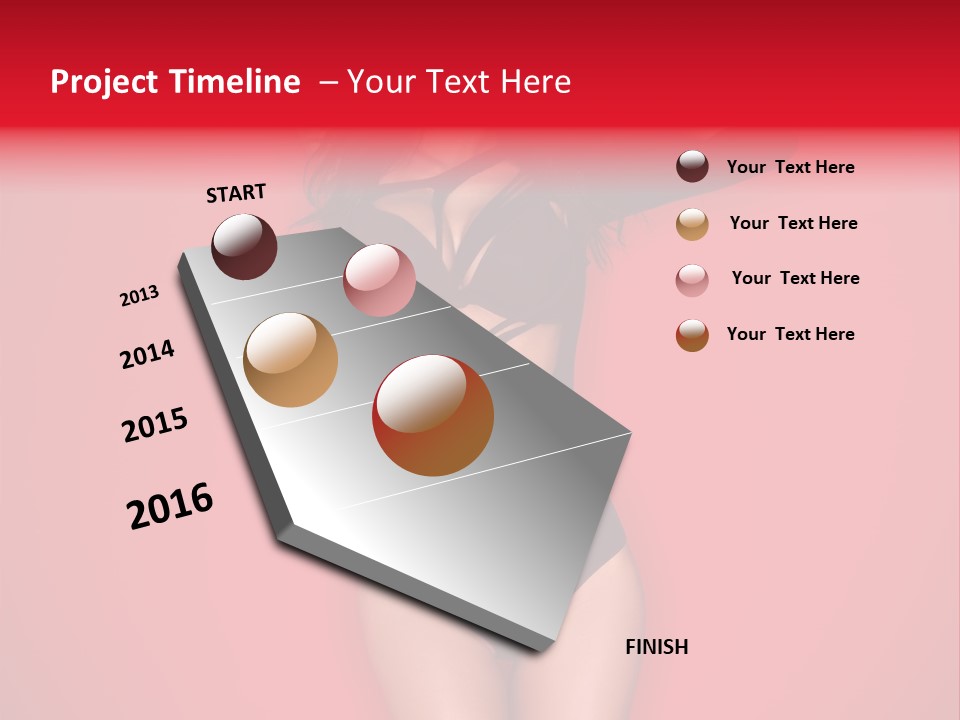 Project Timeline – Your Text Here

START

2013

2014

2015

2016

FINISH

Your Text Here

Your Text Here

Your Text Here

Your Text Here